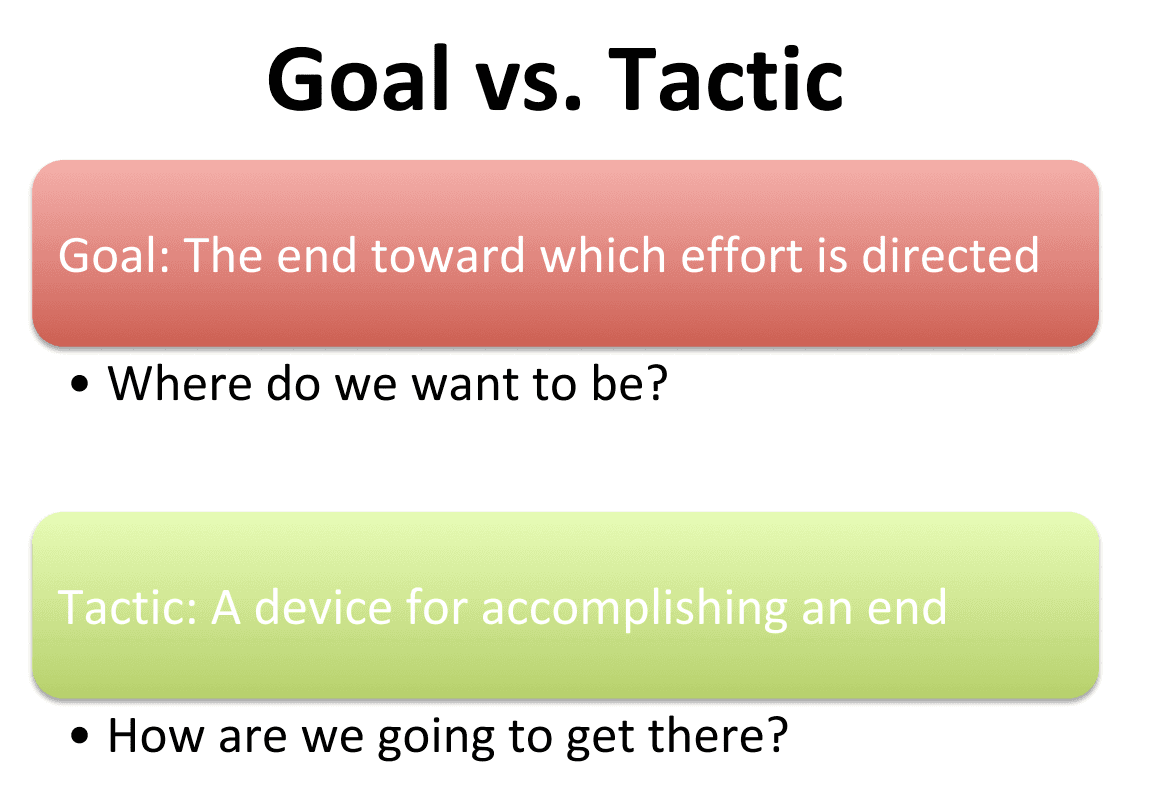 Goal vs. Tactic

Goal: The end toward which effort is directed

• Where do we want to be?

Tactic: A device for accomplishing an end

• How are we going to get there?